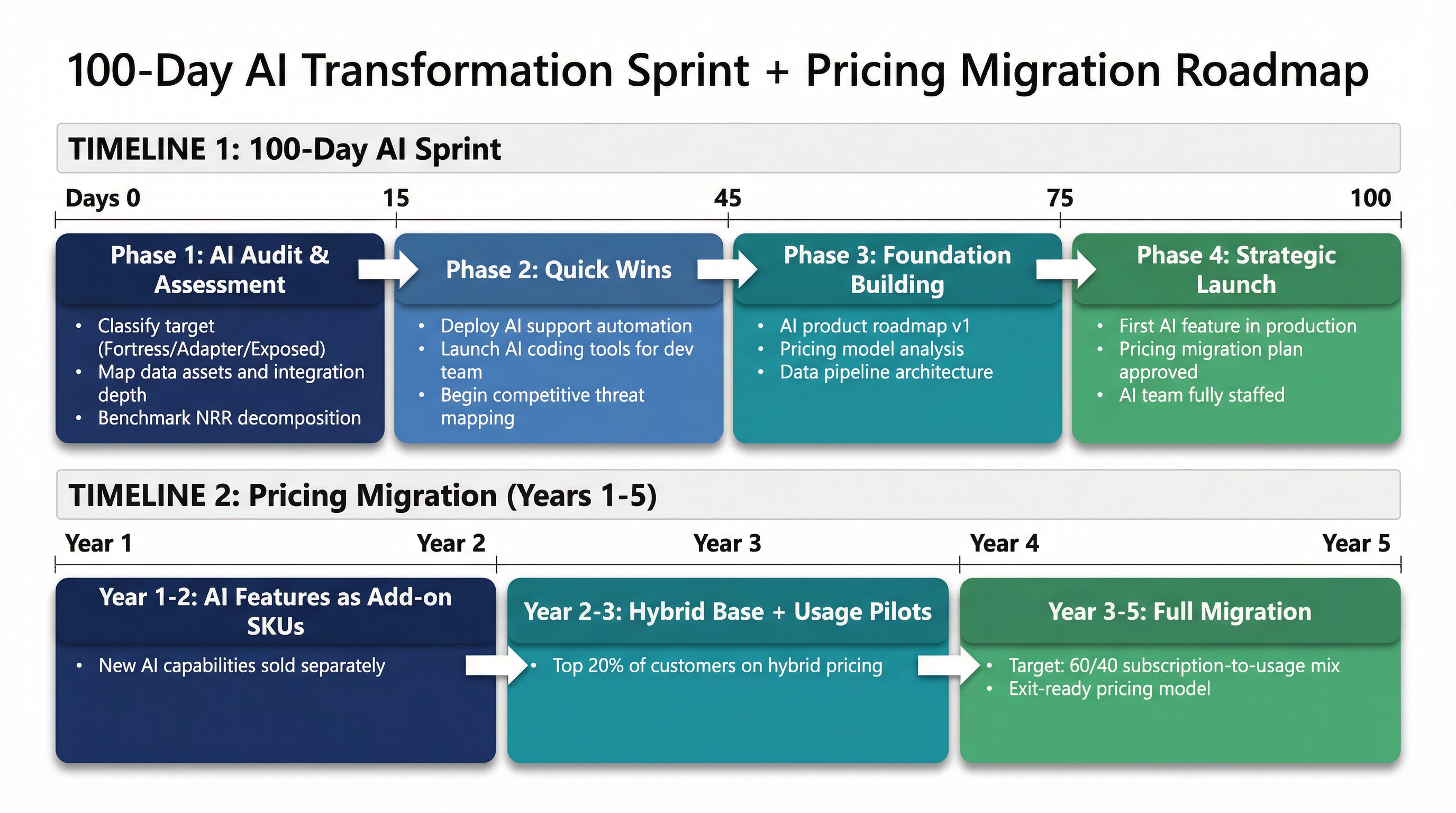 100-Day AI Transformation Sprint + Pricing Migration Roadmap

TIMELINE 1: 100-Day AI Sprint

Days 0 15 45 75 100

Phase 1: AI Audit & Assessment
- Classify target (Fortress/Adapter/Exposed)
- Map data assets and integration depth
- Benchmark NRR decomposition

Phase 2: Quick Wins
- Deploy AI support automation
- Launch AI coding tools for dev team
- Begin competitive threat mapping

Phase 3: Foundation Building
- AI product roadmap v1
- Pricing model analysis
- Data pipeline architecture

Phase 4: Strategic Launch
- First AI feature in production
- Pricing migration plan approved
- AI team fully staffed

TIMELINE 2: Pricing Migration (Years 1-5)

Year 1 Year 2 Year 3 Year 4 Year 5

Year 1-2: AI Features as Add-on SKUs
- New AI capabilities sold separately

Year 2-3: Hybrid Base + Usage Pilots
- Top 20% of customers on hybrid pricing

Year 3-5: Full Migration
- Target: 60/40 subscription-to-usage mix
- Exit-ready pricing model